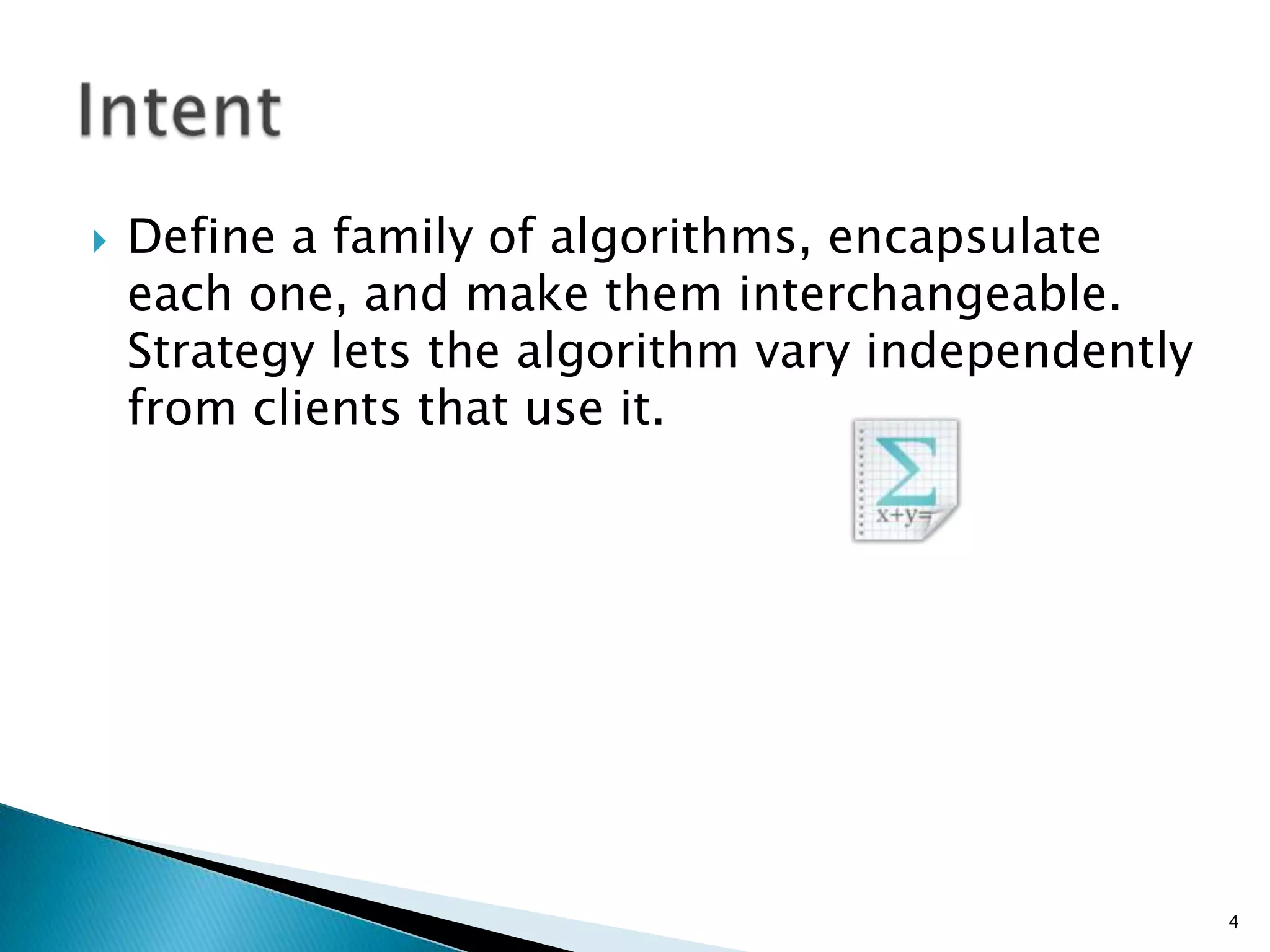 Intent

Define a family of algorithms, encapsulate each one, and make them interchangeable. Strategy lets the algorithm vary independently from clients that use it.

$\Sigma$
x+y=

4